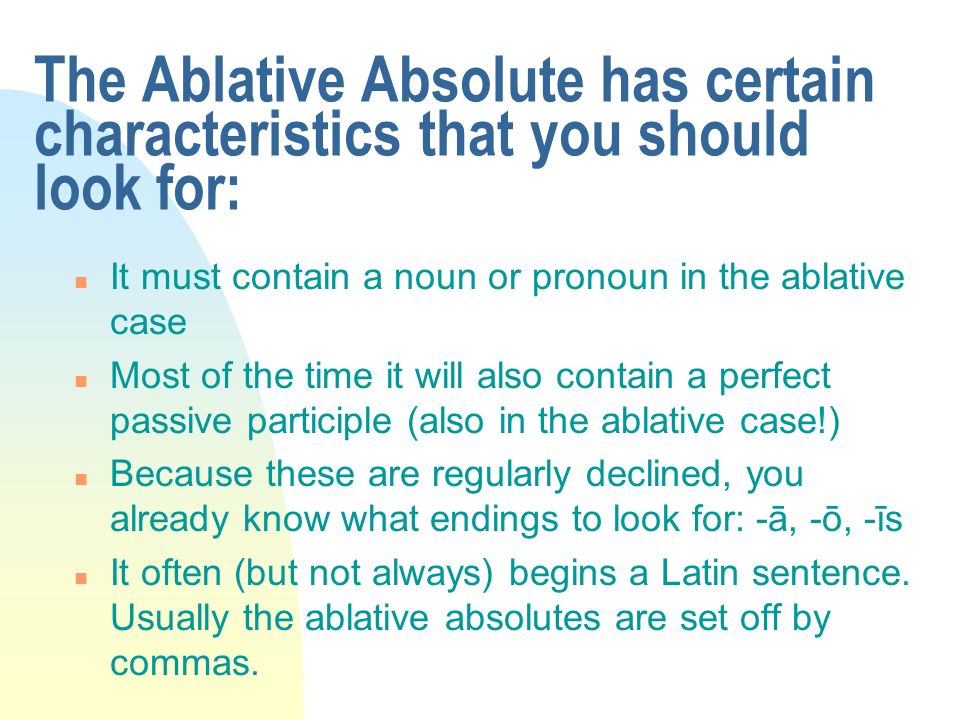 The Ablative Absolute has certain characteristics that you should look for:

- It must contain a noun or pronoun in the ablative case
- Most of the time it will also contain a perfect passive participle (also in the ablative case!)
- Because these are regularly declined, you already know what endings to look for: -ā, -ō, -īs
- It often (but not always) begins a Latin sentence. Usually the ablative absolutes are set off by commas.